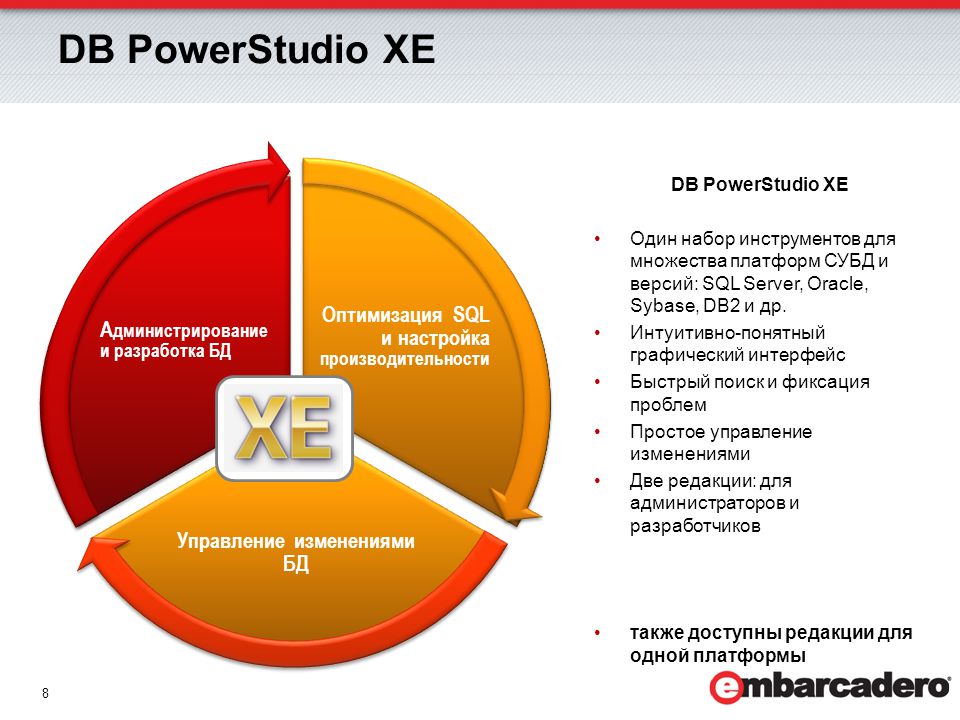 DB PowerStudio XE

Администрирование и разработка БД

Оптимизация SQL и настройка производительности

XE

Управление изменениями БД

DB PowerStudio XE

• Один набор инструментов для множества платформ СУБД и версий: SQL Server, Oracle, Sybase, DB2 и др.
• Интуитивно-понятный графический интерфейс
• Быстрый поиск и фиксация проблем
• Простое управление изменениями
• Две редакции: для администраторов и разработчиков

• также доступны редакции для одной платформы

8

embarcadero